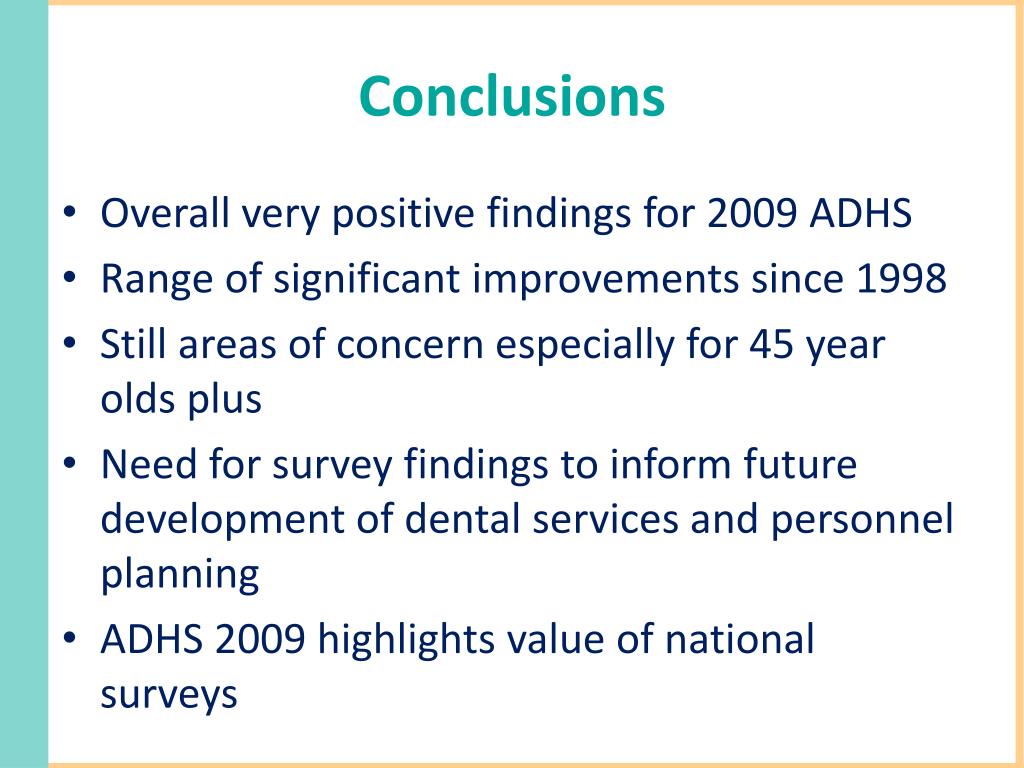 Conclusions

• Overall very positive findings for 2009 ADHS
• Range of significant improvements since 1998
• Still areas of concern especially for 45 year olds plus
• Need for survey findings to inform future development of dental services and personnel planning
• ADHS 2009 highlights value of national surveys